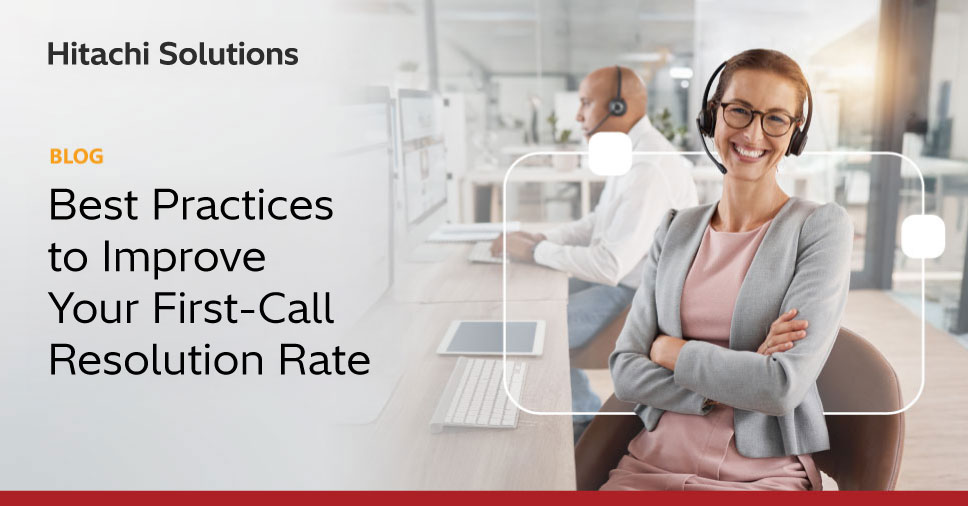 Hitachi Solutions

BLOG

Best Practices to Improve Your First-Call Resolution Rate